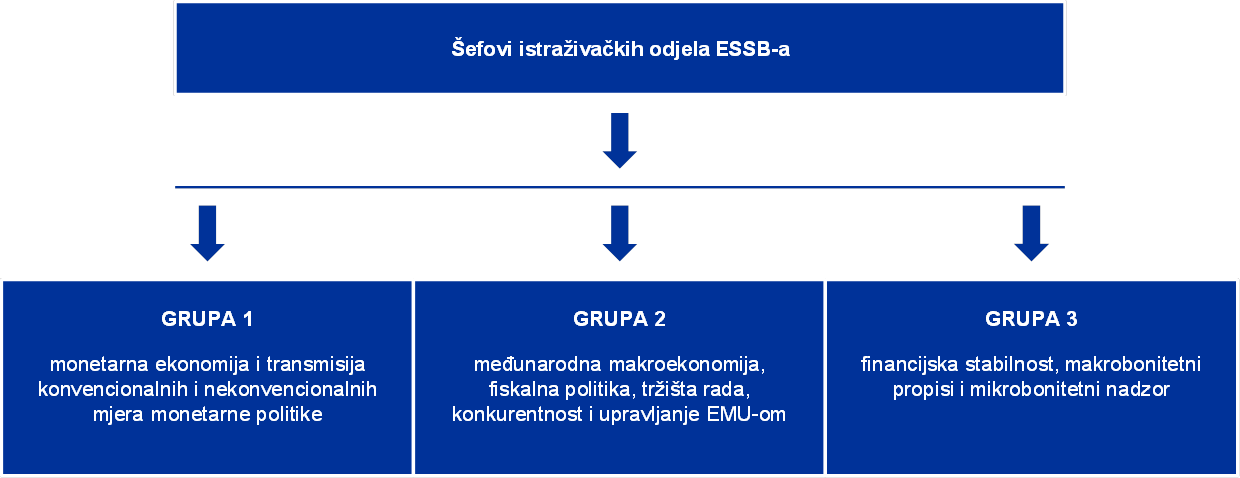 Šefovi istraživačkih odjela ESSB-a

GRUPA 1

monetarna ekonomija i transmisija konvencionalnih i nekonvencionalnih mjera monetarne politike

GRUPA 2

međunarodna makroekonomija, fiskalna politika, tržišta rada, konkurentnost i upravljanje EMU-om

GRUPA 3

financijska stabilnost, makrobonitetni propisi i mikrobonitetni nadzor